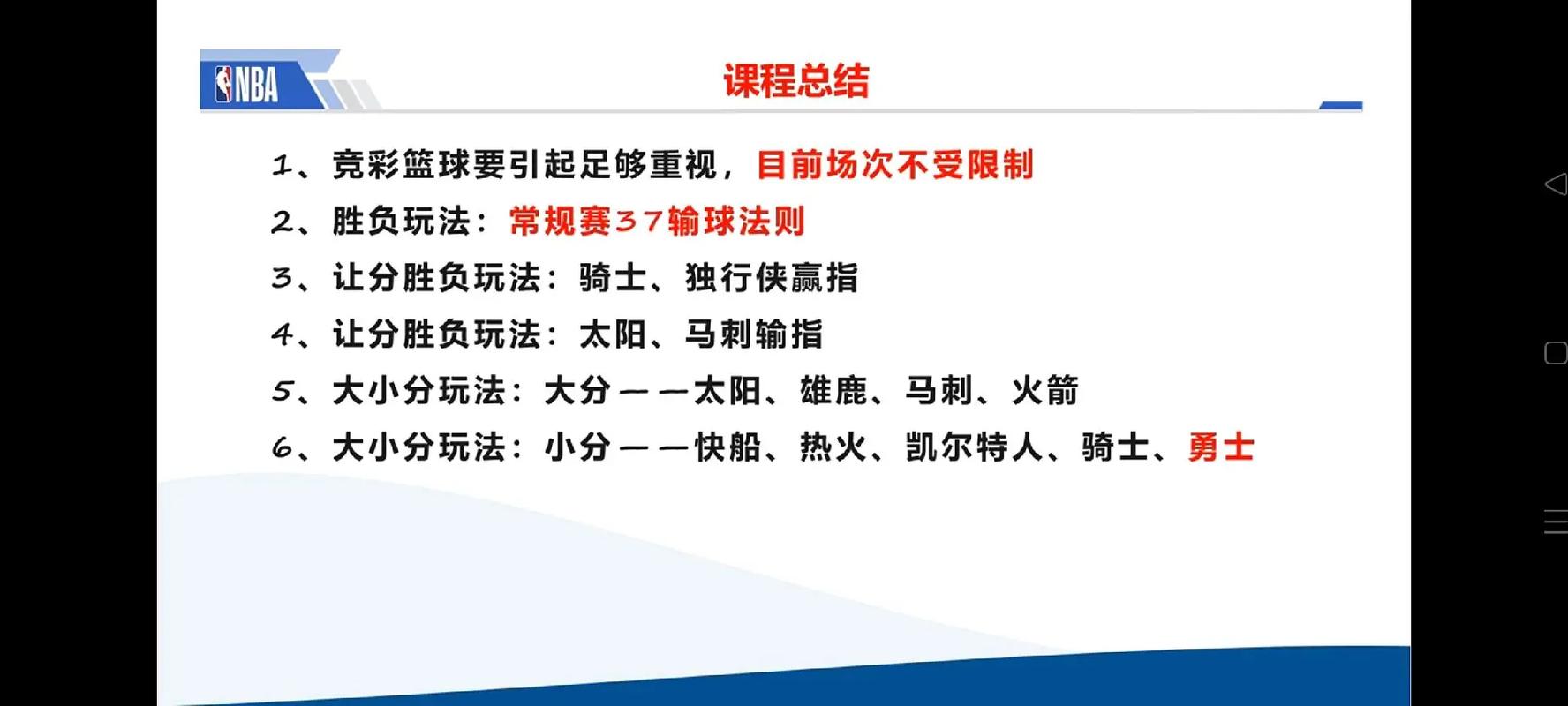 NBA

课程总结

1、竞彩篮球要引起足够重视，目前场次不受限制

2、胜负玩法：常规赛37输球法则

3、让分胜负玩法：骑士、独行侠赢指

4、让分胜负玩法：太阳、马刺输指

5、大小分玩法：大分——太阳、雄鹿、马刺、火箭

6、大小分玩法：小分——快船、热火、凯尔特人、骑士、勇士